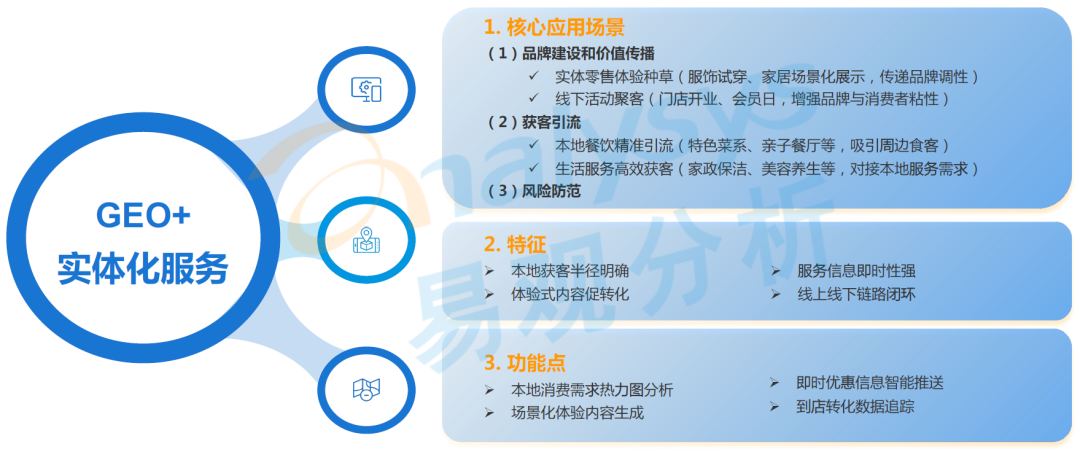 GEO+
实体化服务

1. 核心应用场景

（1）品牌建设和价值传播

✓ 实体零售体验种草（服饰试穿、家居场景化展示，传递品牌调性）

✓ 线下活动聚客（门店开业、会员日，增强品牌与消费者粘性）

（2）获客引流

✓ 本地餐饮精准引流（特色菜系、亲子餐厅等，吸引周边食客）

✓ 生活服务高效获客（家政保洁、美容养生等，对接本地服务需求）

（3）风险防范

2. 特征

➢ 本地获客半径明确

➢ 体验式内容促转化

➢ 服务信息即时性强

➢ 线上线下链路闭环

3. 功能点

➢ 本地消费需求热力图分析

➢ 场景化体验内容生成

➢ 即时优惠信息智能推送

➢ 到店转化数据追踪

analysys 易观分析